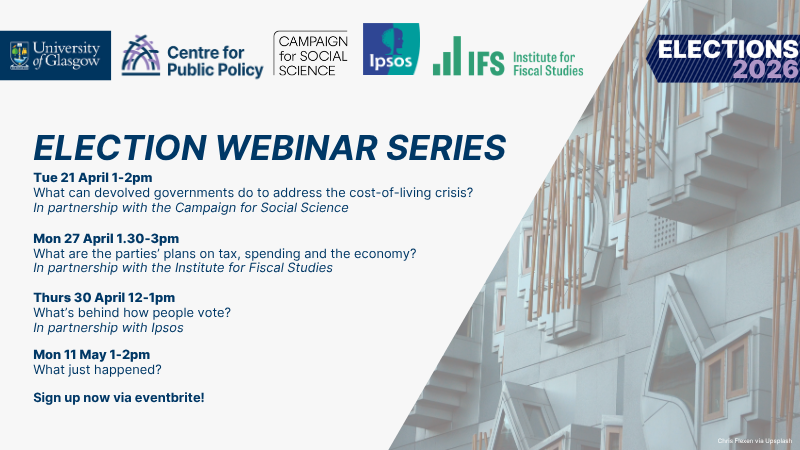 University of Glasgow

Centre for Public Policy

CAMPAIGN for SOCIAL SCIENCE

Ipsos

IFS Institute for Fiscal Studies

ELECTIONS 2026

ELECTION WEBINAR SERIES

Tue 21 April 1-2pm
What can devolved governments do to address the cost-of-living crisis?
In partnership with the Campaign for Social Science

Mon 27 April 1.30-3pm
What are the parties' plans on tax, spending and the economy?
In partnership with the Institute for Fiscal Studies

Thurs 30 April 12-1pm
What's behind how people vote?
In partnership with Ipsos

Mon 11 May 1-2pm
What just happened?

Sign up now via eventbrite!

Chris Flexen via Unsplash